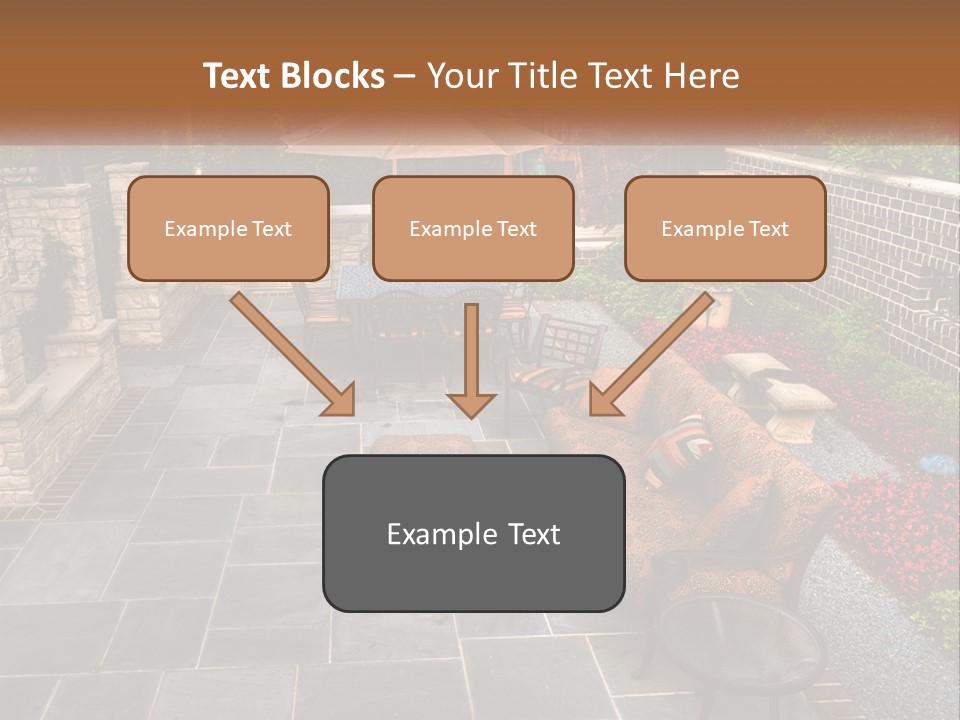 Text Blocks – Your Title Text Here

Example Text

Example Text

Example Text

Example Text